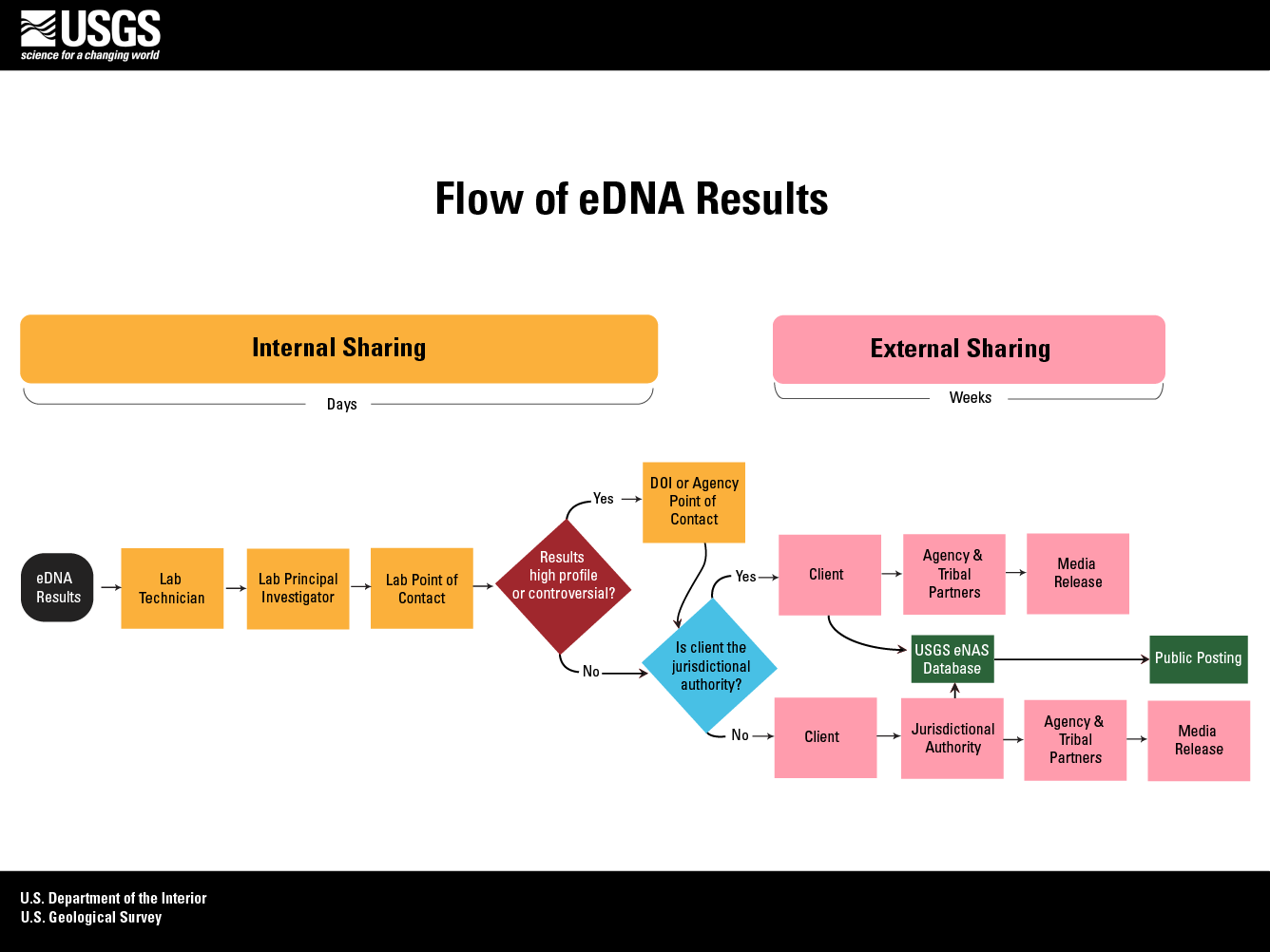 USGS
science for a changing world

Flow of eDNA Results

Internal Sharing

Days

External Sharing

Weeks

eDNA Results

Lab Technician

Lab Principal Investigator

Lab Point of Contact

Results high profile or controversial?

Yes

DOI or Agency Point of Contact

No

Is client the jurisdictional authority?

Yes

Client

Agency & Tribal Partners

Media Release

USGS eNAS Database

Public Posting

No

Client

Jurisdictional Authority

Agency & Tribal Partners

Media Release

U.S. Department of the Interior
U.S. Geological Survey